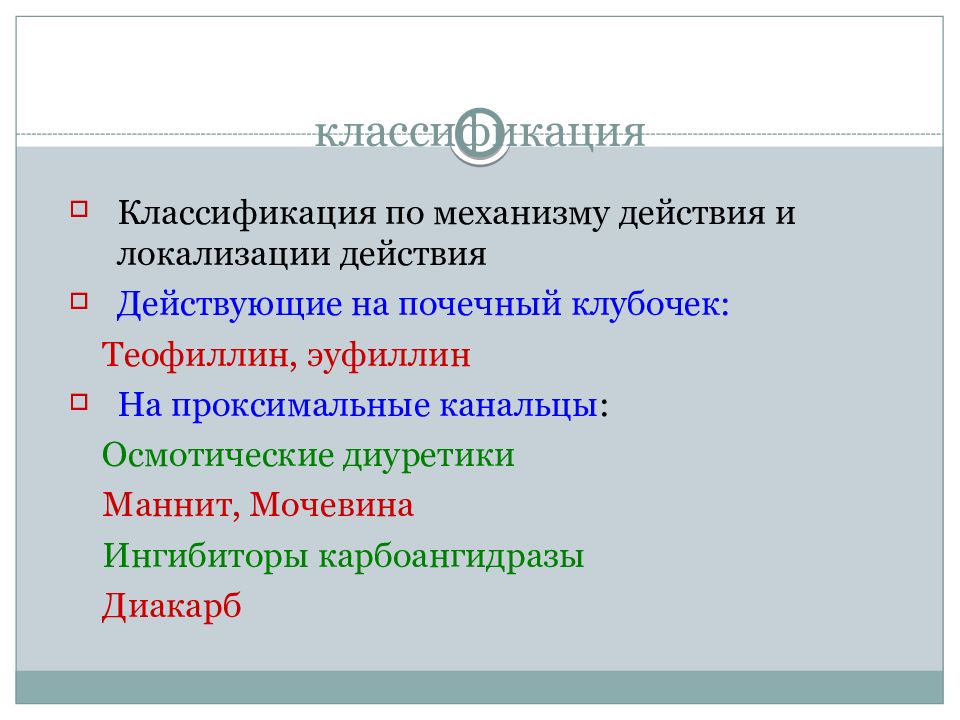 классификация

Классификация по механизму действия и локализации действия

Действующие на почечный клубочек:

Теофиллин, эуфиллин

На проксимальные канальцы:

Осмотические диуретики

Маннит, Мочевина

Ингибиторы карбоангидразы

Диакарб